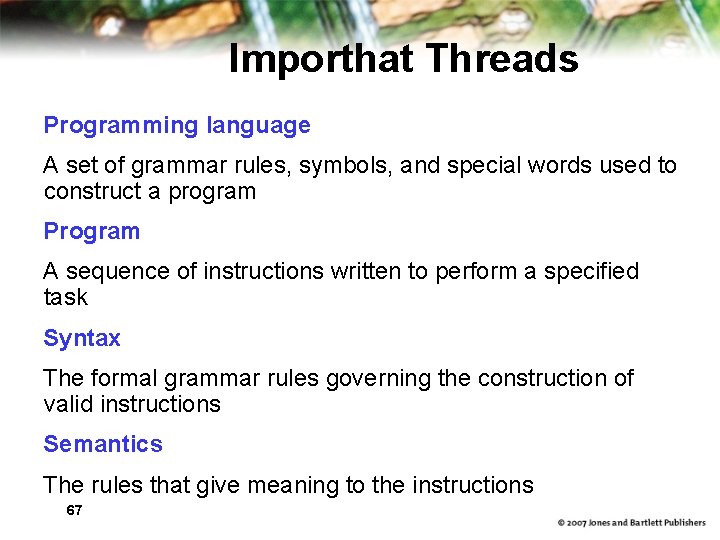 Importhat Threads

Programming language

A set of grammar rules, symbols, and special words used to construct a program

Program

A sequence of instructions written to perform a specified task

Syntax

The formal grammar rules governing the construction of valid instructions

Semantics

The rules that give meaning to the instructions

67

© 2007 Jones and Bartlett Publishers